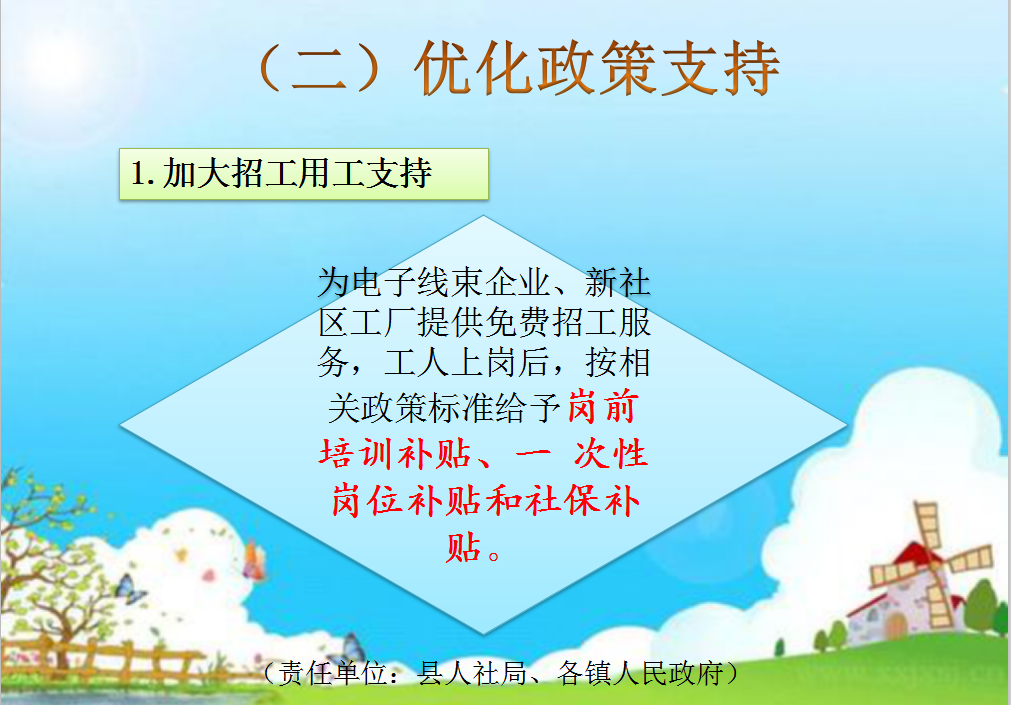 （二）优化政策支持

1. 加大招工用工支持

为电子线束企业、新社区工厂提供免费招工服务，工人上岗后，按相关政策标准给予岗前培训补贴、一 次性岗位补贴和社保补贴。

（责任单位：县人社局、各镇人民政府）